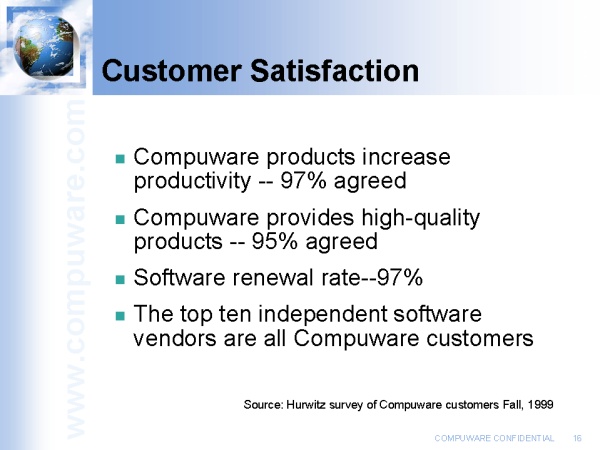 www.compuware.com

Customer Satisfaction

- Compuware products increase productivity -- 97% agreed
- Compuware provides high-quality products -- 95% agreed
- Software renewal rate--97%
- The top ten independent software vendors are all Compuware customers

Source: Hurwitz survey of Compuware customers Fall, 1999

COMPUWARE CONFIDENTIAL 16